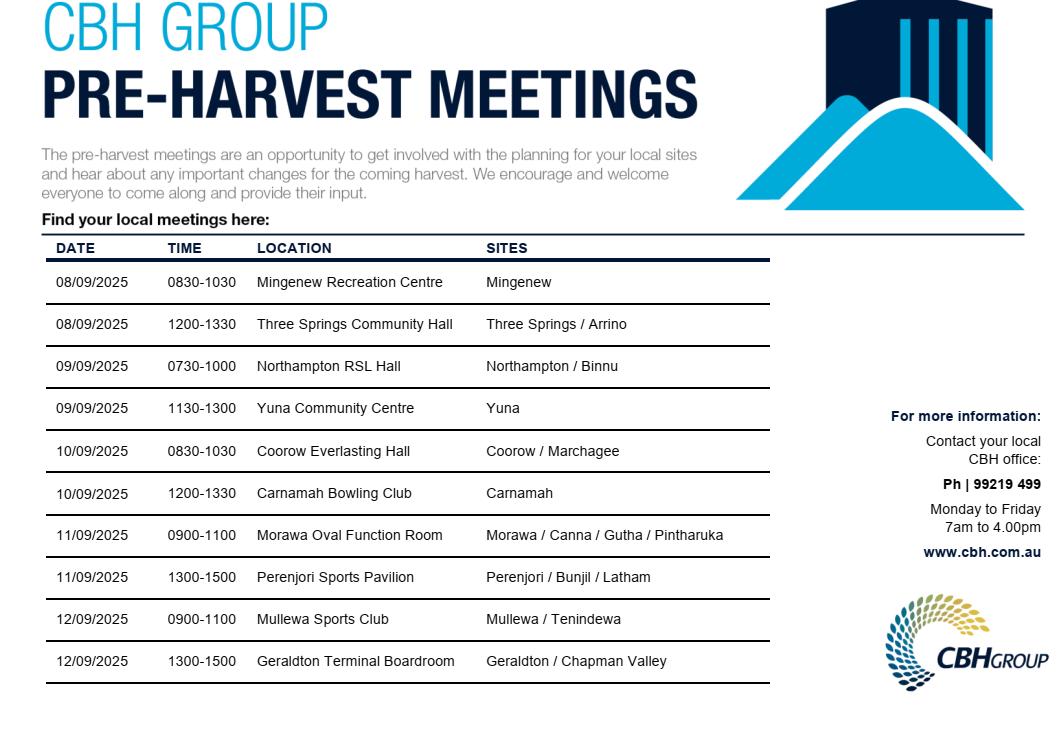 CBH GROUP
PRE-HARVEST MEETINGS

The pre-harvest meetings are an opportunity to get involved with the planning for your local sites and hear about any important changes for the coming harvest. We encourage and welcome everyone to come along and provide their input.

Find your local meetings here:

| DATE | TIME | LOCATION | SITES |
|---|---|---|---|
| 08/09/2025 | 0830-1030 | Mingenew Recreation Centre | Mingenew |
| 08/09/2025 | 1200-1330 | Three Springs Community Hall | Three Springs / Arrino |
| 09/09/2025 | 0730-1000 | Northampton RSL Hall | Northampton / Binnu |
| 09/09/2025 | 1130-1300 | Yuna Community Centre | Yuna |
| 10/09/2025 | 0830-1030 | Coorow Everlasting Hall | Coorow / Marchagee |
| 10/09/2025 | 1200-1330 | Carnamah Bowling Club | Carnamah |
| 11/09/2025 | 0900-1100 | Morawa Oval Function Room | Morawa / Canna / Gutha / Pintharuka |
| 11/09/2025 | 1300-1500 | Perenjori Sports Pavilion | Perenjori / Bunjil / Latham |
| 12/09/2025 | 0900-1100 | Mullewa Sports Club | Mullewa / Tenindewa |
| 12/09/2025 | 1300-1500 | Geraldton Terminal Boardroom | Geraldton / Chapman Valley |

For more information:
Contact your local CBH office:
Ph | 99219 499
Monday to Friday 7am to 4.00pm
www.cbh.com.au

CBHGROUP